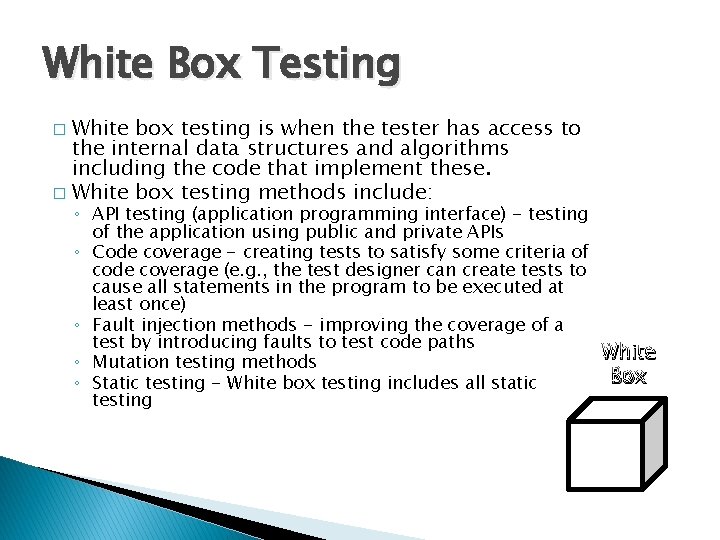 White Box Testing

□ White box testing is when the tester has access to the internal data structures and algorithms including the code that implement these.

□ White box testing methods include:

◦ API testing (application programming interface) – testing of the application using public and private APIs
◦ Code coverage – creating tests to satisfy some criteria of code coverage (e.g., the test designer can create tests to cause all statements in the program to be executed at least once)
◦ Fault injection methods – improving the coverage of a test by introducing faults to test code paths
◦ Mutation testing methods
◦ Static testing – White box testing includes all static testing

White Box